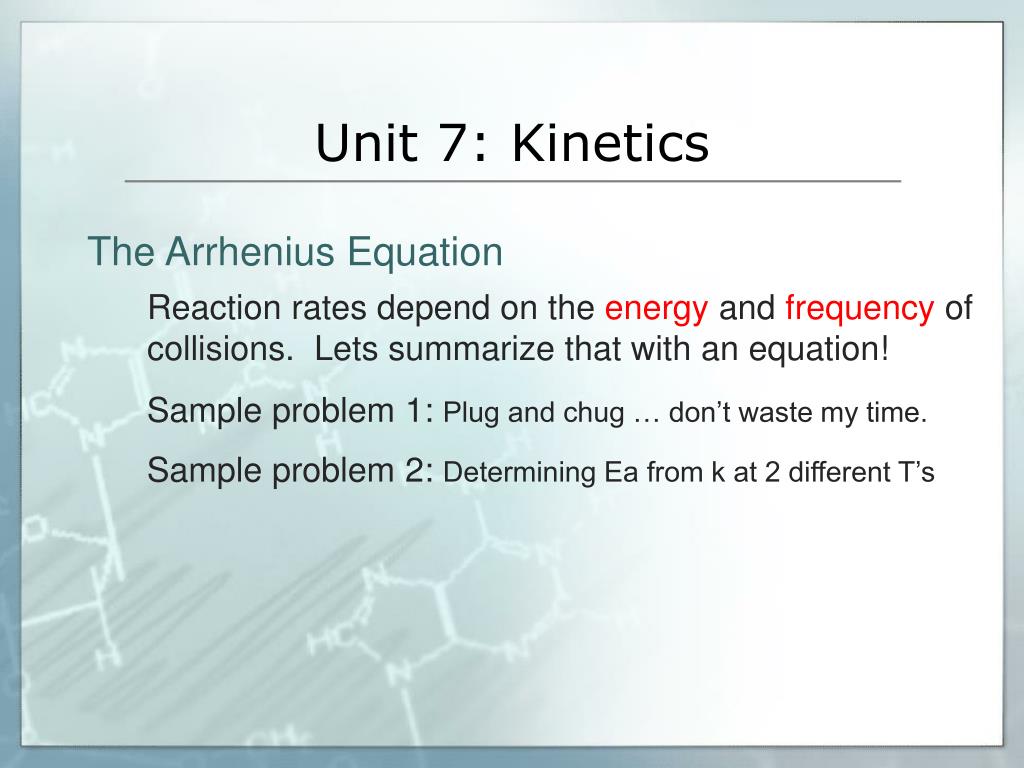 Unit 7: Kinetics

The Arrhenius Equation

Reaction rates depend on the energy and frequency of collisions. Lets summarize that with an equation!

Sample problem 1: Plug and chug … don’t waste my time.

Sample problem 2: Determining Ea from k at 2 different T’s